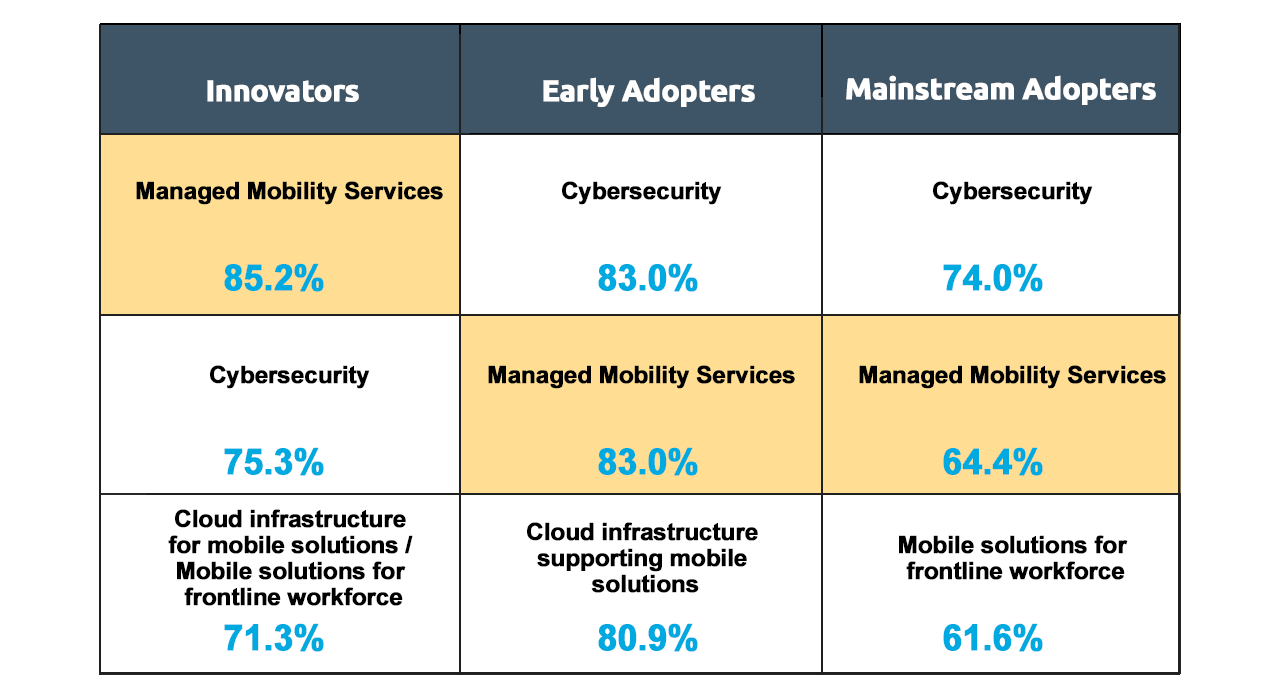 | Innovators | Early Adopters | Mainstream Adopters |
|---|---|---|
| Managed Mobility Services 85.2% | Cybersecurity 83.0% | Cybersecurity 74.0% |
| Cybersecurity 75.3% | Managed Mobility Services 83.0% | Managed Mobility Services 64.4% |
| Cloud infrastructure for mobile solutions / Mobile solutions for frontline workforce 71.3% | Cloud infrastructure supporting mobile solutions 80.9% | Mobile solutions for frontline workforce 61.6% |